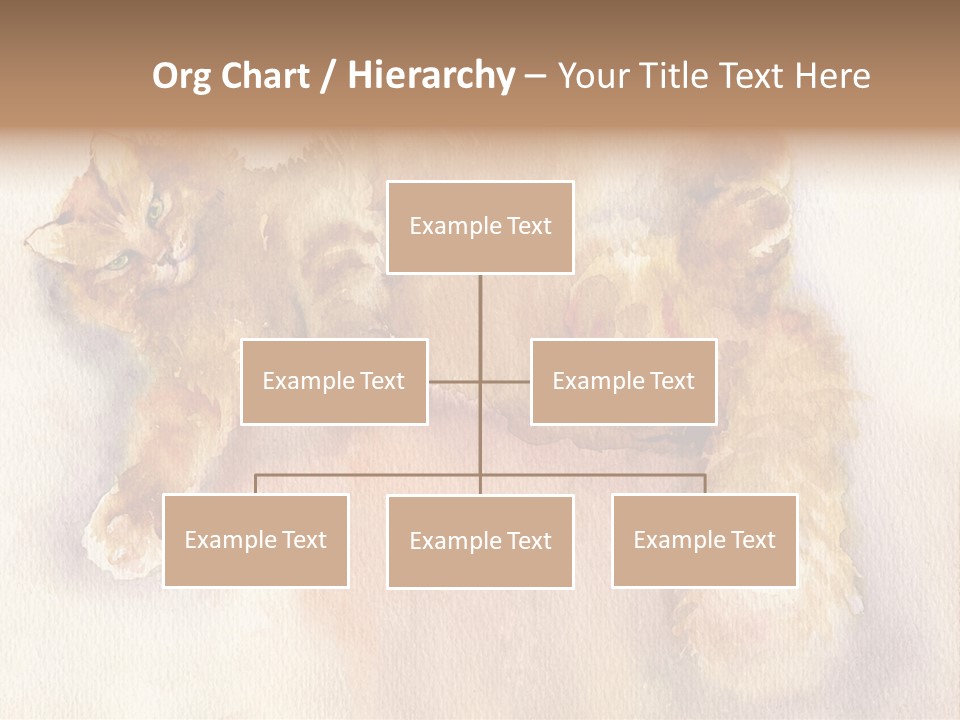 Org Chart / Hierarchy – Your Title Text Here

Example Text

Example Text

Example Text

Example Text

Example Text

Example Text